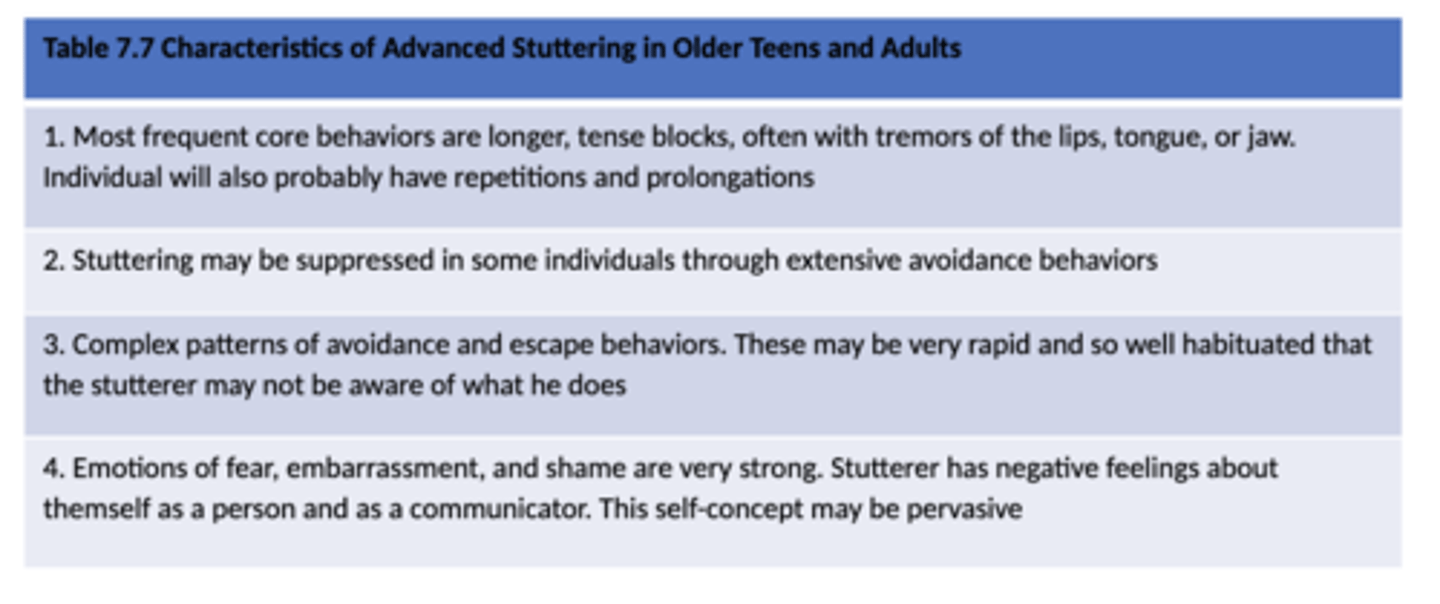 | Table 7.7 Characteristics of Advanced Stuttering in Older Teens and Adults |
|---|
| 1. Most frequent core behaviors are longer, tense blocks, often with tremors of the lips, tongue, or jaw. Individual will also probably have repetitions and prolongations |
| 2. Stuttering may be suppressed in some individuals through extensive avoidance behaviors |
| 3. Complex patterns of avoidance and escape behaviors. These may be very rapid and so well habituated that the stutterer may not be aware of what he does |
| 4. Emotions of fear, embarrassment, and shame are very strong. Stutterer has negative feelings about themself as a person and as a communicator. This self-concept may be pervasive |